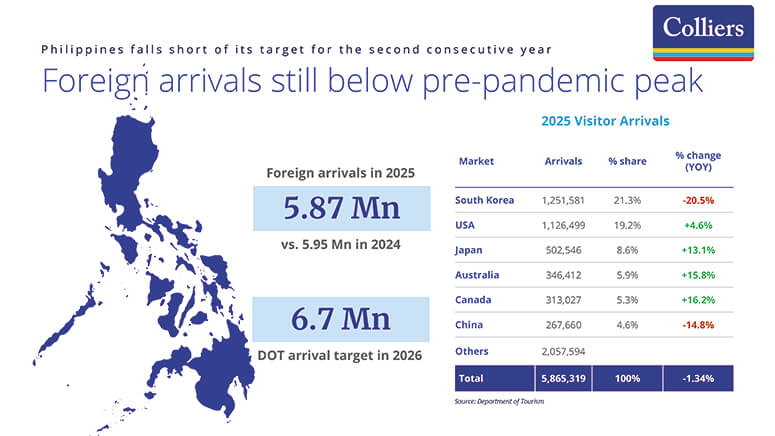 Colliers

Philippines falls short of its target for the second consecutive year

Foreign arrivals still below pre-pandemic peak

Foreign arrivals in 2025

5.87 Mn

vs. 5.95 Mn in 2024

6.7 Mn

DOT arrival target in 2026

2025 Visitor Arrivals

| Market | Arrivals | % share | % change (YOY) |
|---|---|---|---|
| South Korea | 1,251,581 | 21.3% | -20.5% |
| USA | 1,126,499 | 19.2% | +4.6% |
| Japan | 502,546 | 8.6% | +13.1% |
| Australia | 346,412 | 5.9% | +15.8% |
| Canada | 313,027 | 5.3% | +16.2% |
| China | 267,660 | 4.6% | -14.8% |
| Others | 2,057,594 | | |
| Total | 5,865,319 | 100% | -1.34% |

Source: Department of Tourism